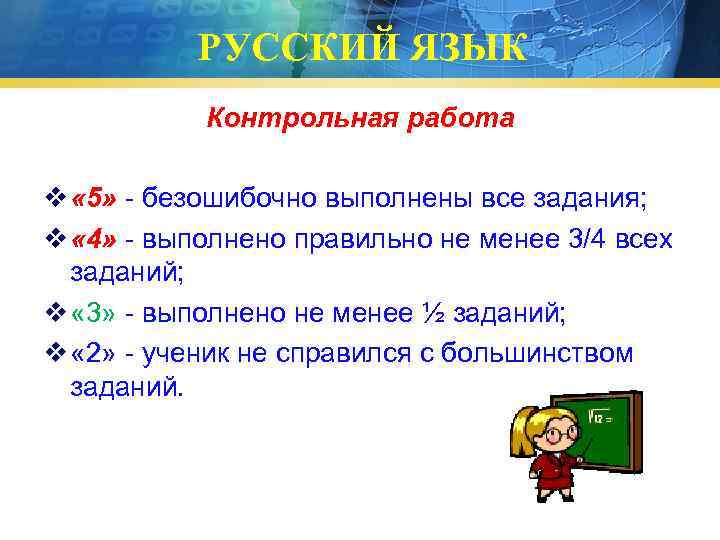 РУССКИЙ ЯЗЫК

Контрольная работа

❖ «5» - безошибочно выполнены все задания;

❖ «4» - выполнено правильно не менее 3/4 всех заданий;

❖ «3» - выполнено не менее ½ заданий;

❖ «2» - ученик не справился с большинством заданий.

$\sqrt{12} =$